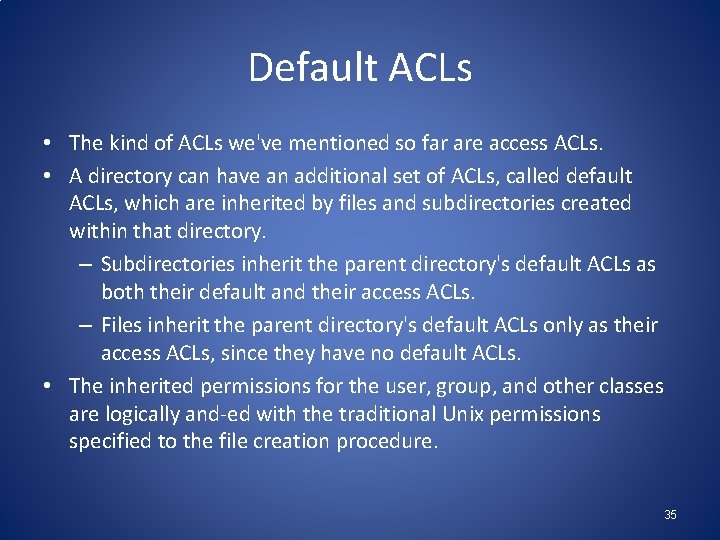 Default ACLs

• The kind of ACLs we've mentioned so far are access ACLs.

• A directory can have an additional set of ACLs, called default ACLs, which are inherited by files and subdirectories created within that directory.

– Subdirectories inherit the parent directory's default ACLs as both their default and their access ACLs.

– Files inherit the parent directory's default ACLs only as their access ACLs, since they have no default ACLs.

• The inherited permissions for the user, group, and other classes are logically and-ed with the traditional Unix permissions specified to the file creation procedure.

35